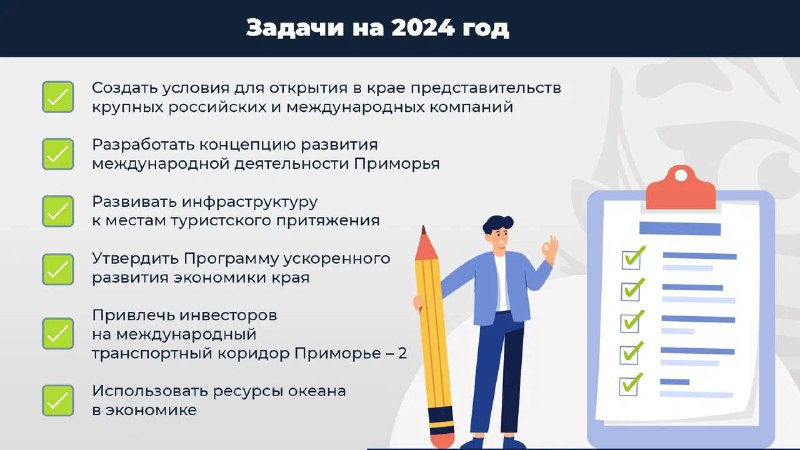 Задачи на 2024 год

Создать условия для открытия в крае представительств крупных российских и международных компаний

Разработать концепцию развития международной деятельности Приморья

Развивать инфраструктуру к местам туристского притяжения

Утвердить Программу ускоренного развития экономики края

Привлечь инвесторов на международный транспортный коридор Приморье – 2

Использовать ресурсы океана в экономике